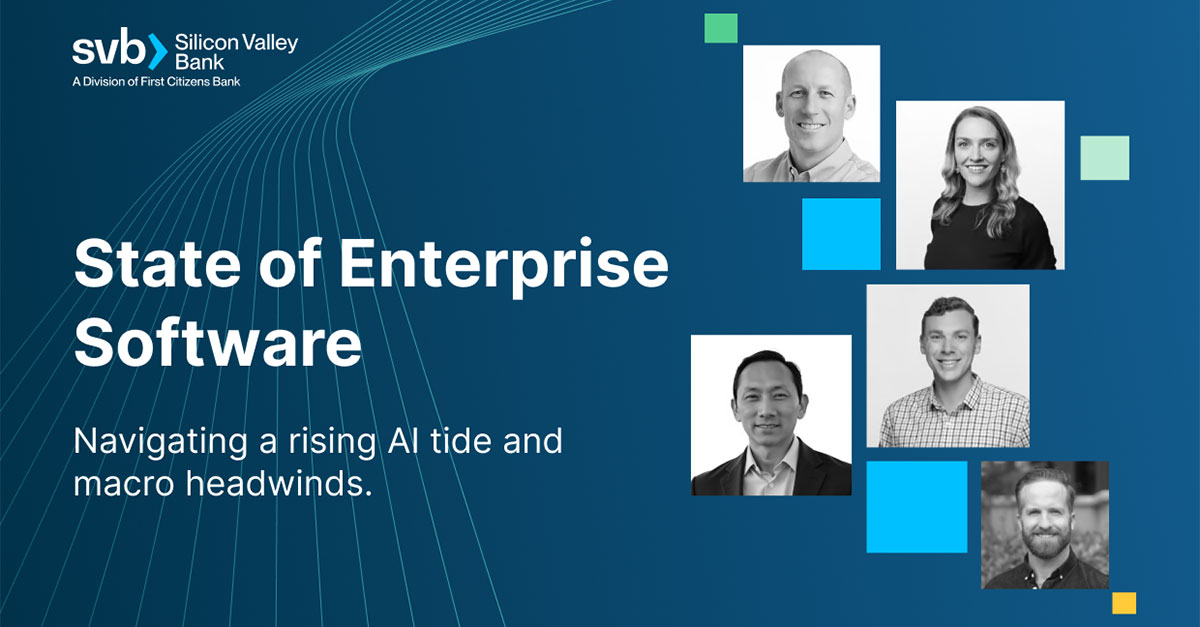 svb Silicon Valley Bank
A Division of First Citizens Bank

State of Enterprise Software

Navigating a rising AI tide and macro headwinds.